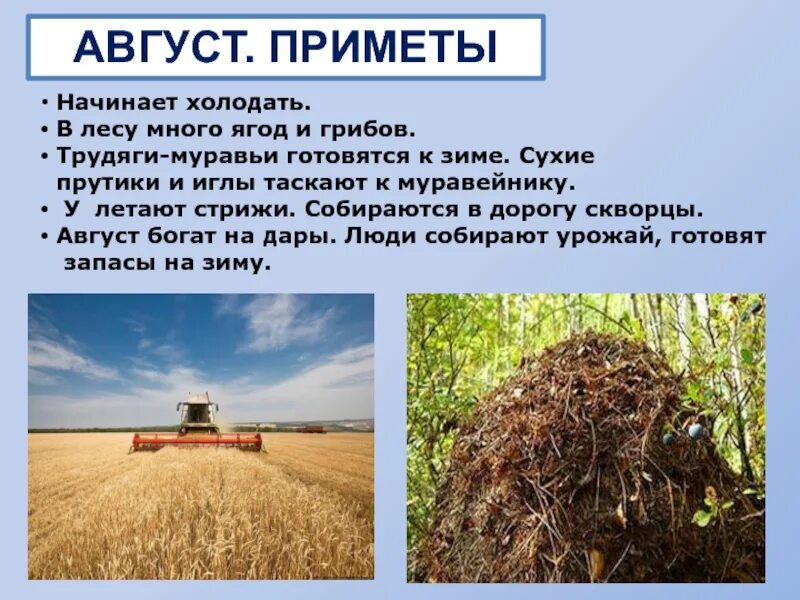 АВГУСТ. ПРИМЕТЫ

• Начинает холодать.
• В лесу много ягод и грибов.
• Трудяги-муравьи готовятся к зиме. Сухие прутики и иглы таскают к муравейнику.
• У летают стрижи. Собираются в дорогу скворцы.
• Август богат на дары. Люди собирают урожай, готовят запасы на зиму.